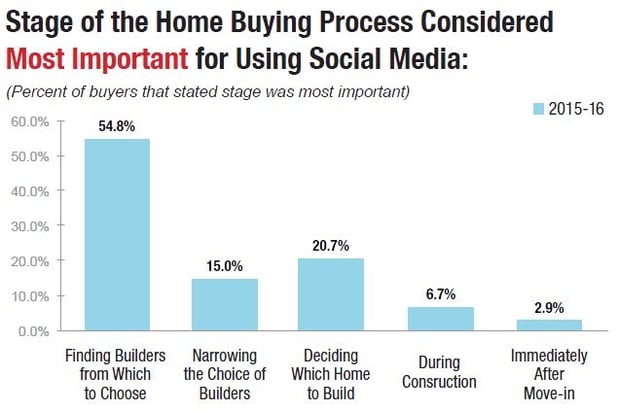 Stage of the Home Buying Process Considered Most Important for Using Social Media:

(Percent of buyers that stated stage was most important)

2015-16

60.0%
50.0%
40.0%
30.0%
20.0%
10.0%
0.0%

54.8%
15.0%
20.7%
6.7%
2.9%

Finding Builders from Which to Choose

Narrowing the Choice of Builders

Deciding Which Home to Build

During Consruction

Immediately After Move-in